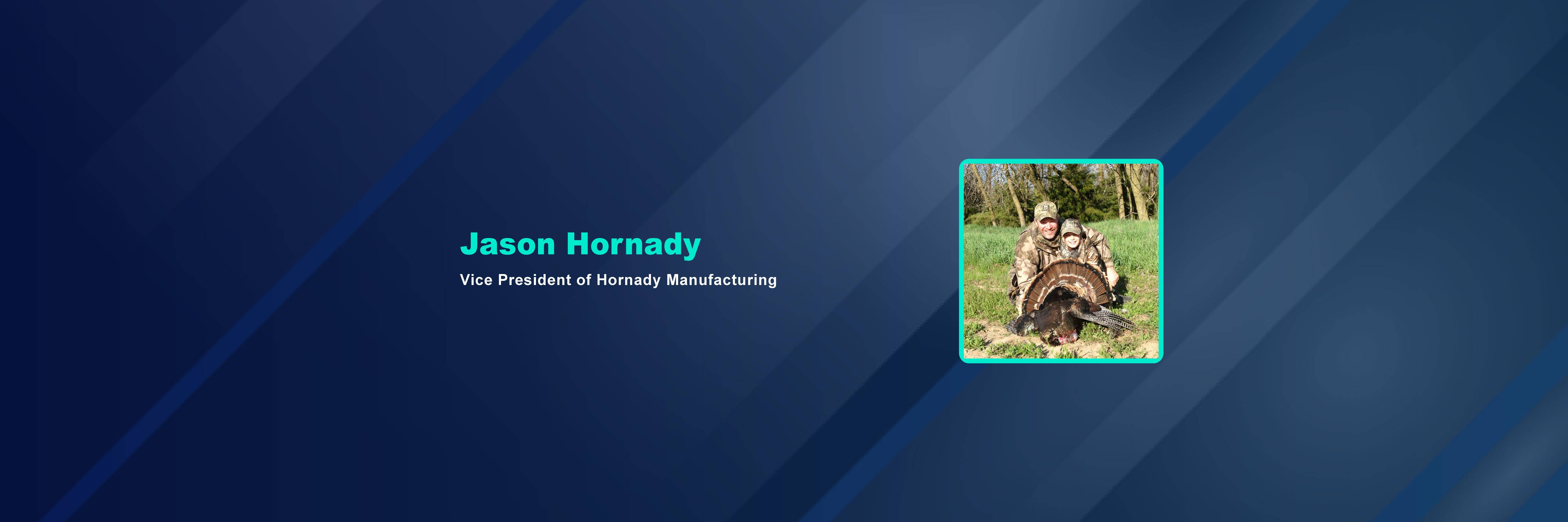 Jason Hornady

Vice President of Hornady Manufacturing